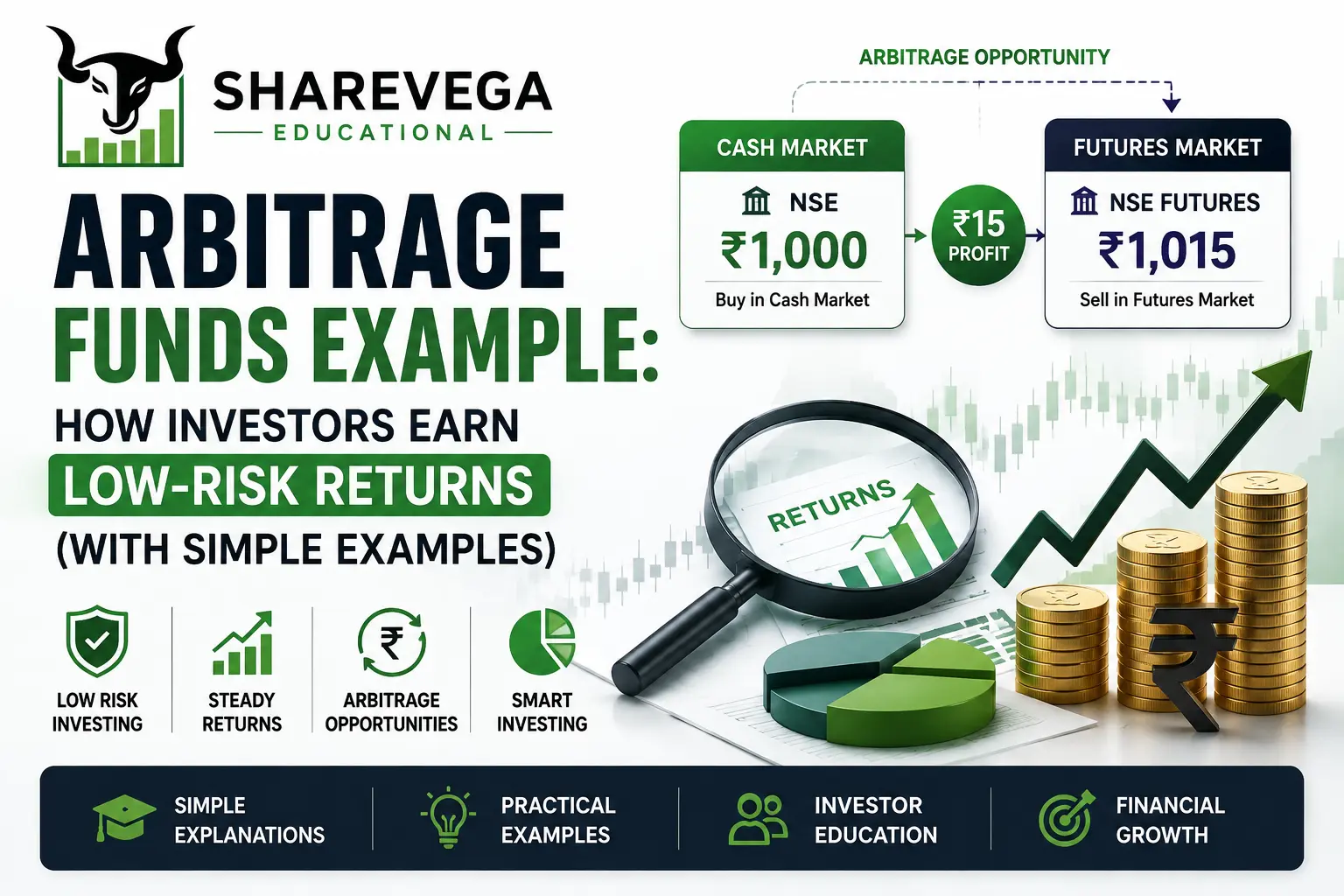 SHAREVEGA
EDUCATIONAL

ARBITRAGE
FUNDS EXAMPLE:
HOW INVESTORS EARN
LOW-RISK RETURNS
(WITH SIMPLE EXAMPLES)

ARBITRAGE OPPORTUNITY

CASH MARKET
NSE
₹1,000
Buy in Cash Market

₹15
PROFIT

FUTURES MARKET
NSE FUTURES
₹1,015
Sell in Futures Market

RETURNS

LOW RISK INVESTING
STEADY RETURNS
ARBITRAGE OPPORTUNITIES
SMART INVESTING

SIMPLE EXPLANATIONS
PRACTICAL EXAMPLES
INVESTOR EDUCATION
FINANCIAL GROWTH